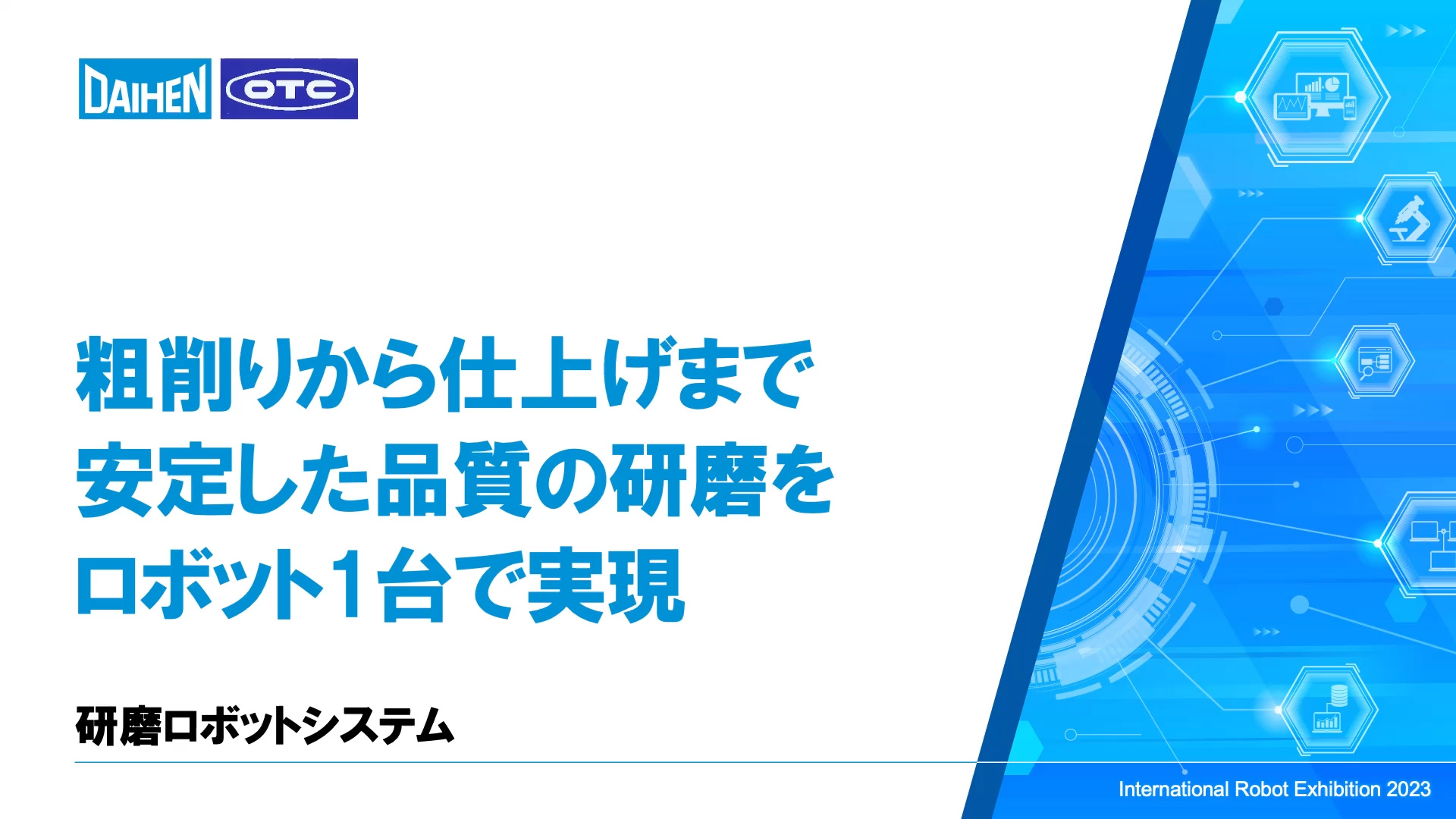 DAIHEN OTC

粗削りから仕上げまで
安定した品質の研磨を
ロボット1台で実現

研磨ロボットシステム

International Robot Exhibition 2023